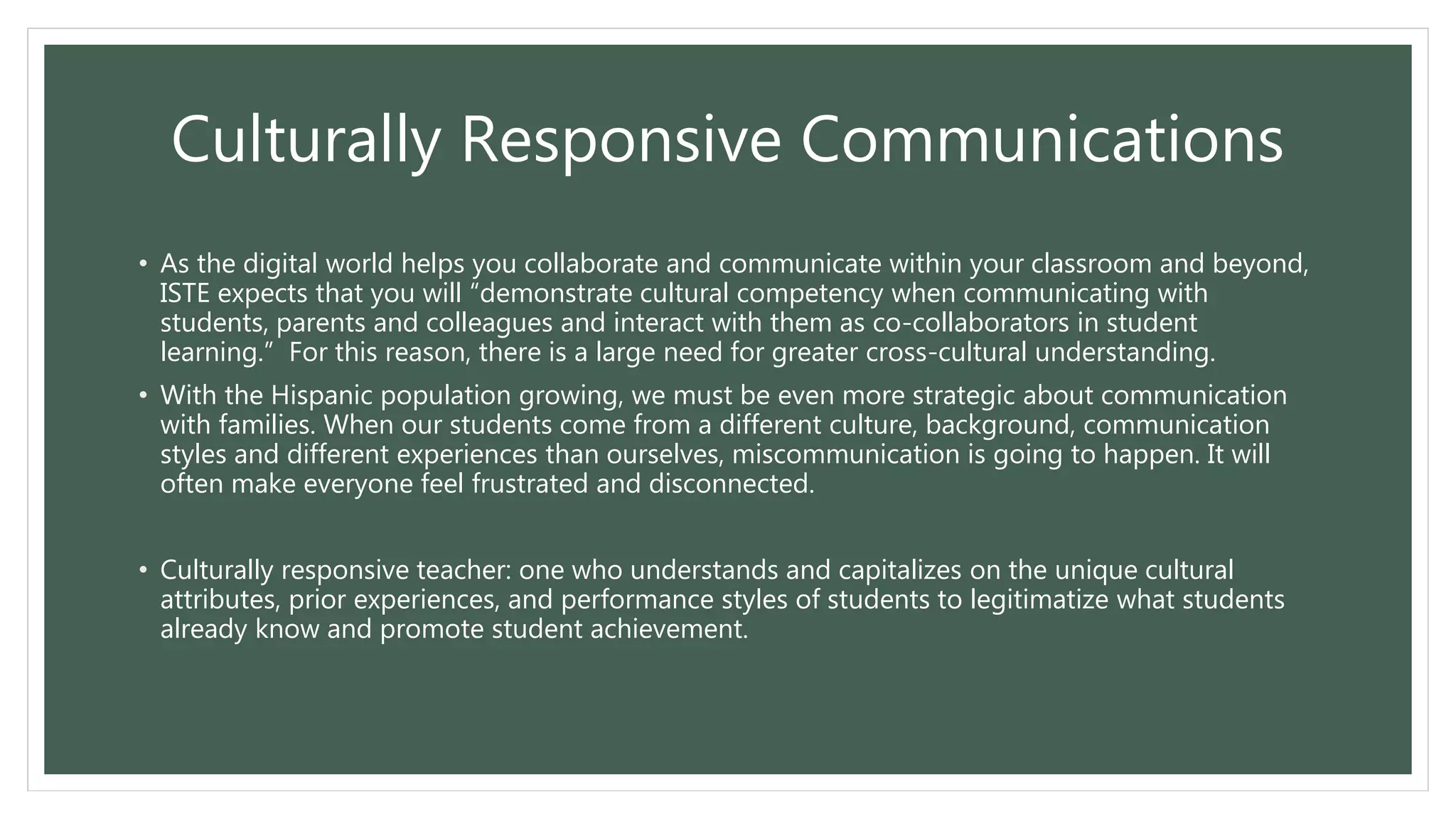 Culturally Responsive Communications

• As the digital world helps you collaborate and communicate within your classroom and beyond, ISTE expects that you will “demonstrate cultural competency when communicating with students, parents and colleagues and interact with them as co-collaborators in student learning.”  For this reason, there is a large need for greater cross-cultural understanding.

• With the Hispanic population growing, we must be even more strategic about communication with families. When our students come from a different culture, background, communication styles and different experiences than ourselves, miscommunication is going to happen. It will often make everyone feel frustrated and disconnected.

• Culturally responsive teacher: one who understands and capitalizes on the unique cultural attributes, prior experiences, and performance styles of students to legitimatize what students already know and promote student achievement.